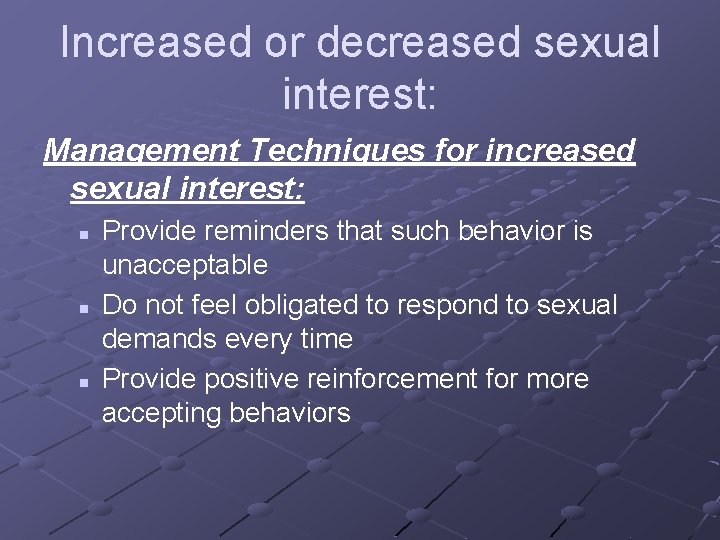 Increased or decreased sexual interest:

Management Techniques for increased sexual interest:

- Provide reminders that such behavior is unacceptable
- Do not feel obligated to respond to sexual demands every time
- Provide positive reinforcement for more accepting behaviors